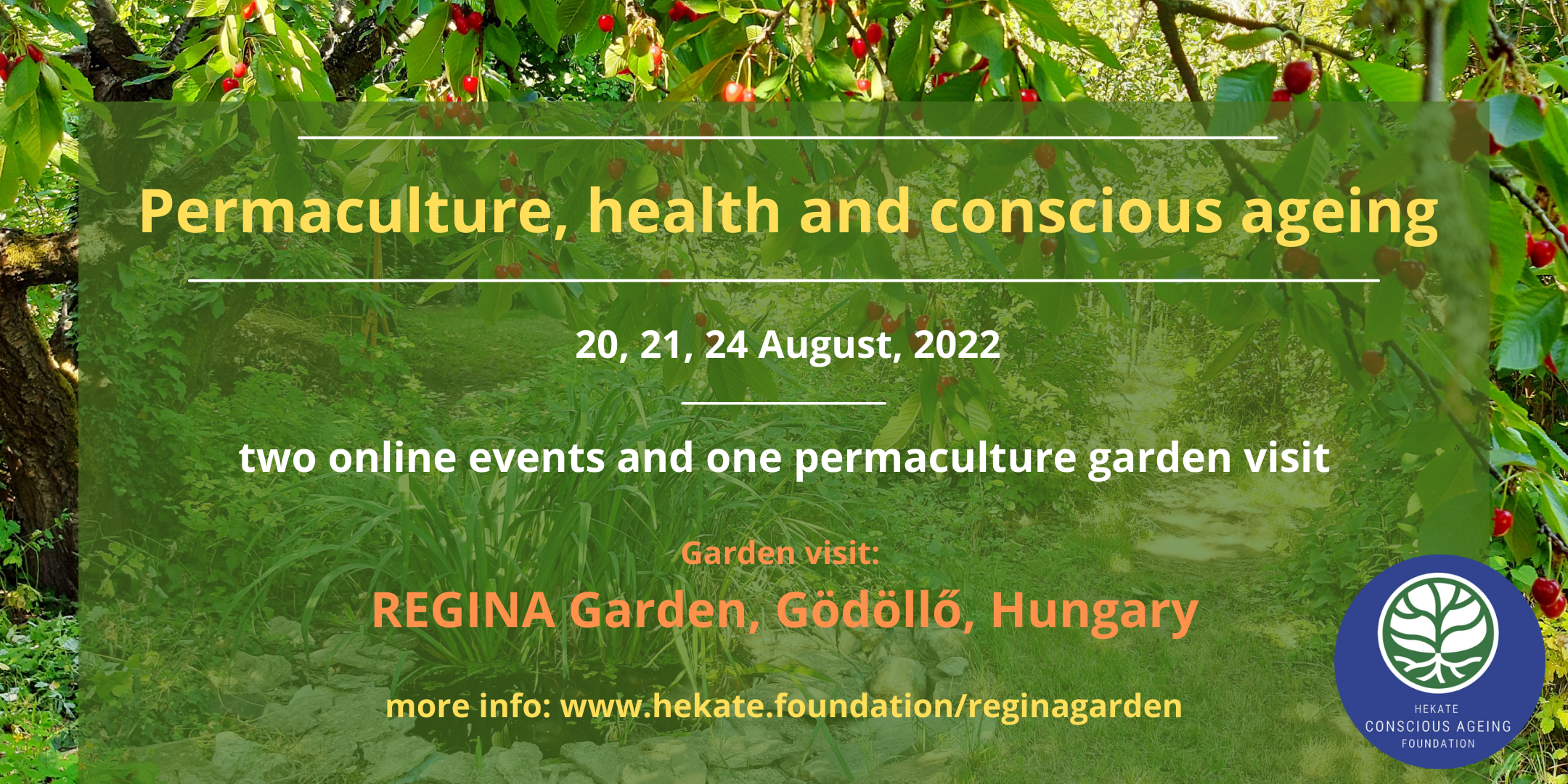 Permaculture, health and conscious ageing

20, 21, 24 August, 2022

two online events and one permaculture garden visit

Garden visit:

REGINA Garden, Gödöllő, Hungary

more info: www.hekate.foundation/reginagarden

HEKATE
CONSCIOUS AGEING
FOUNDATION